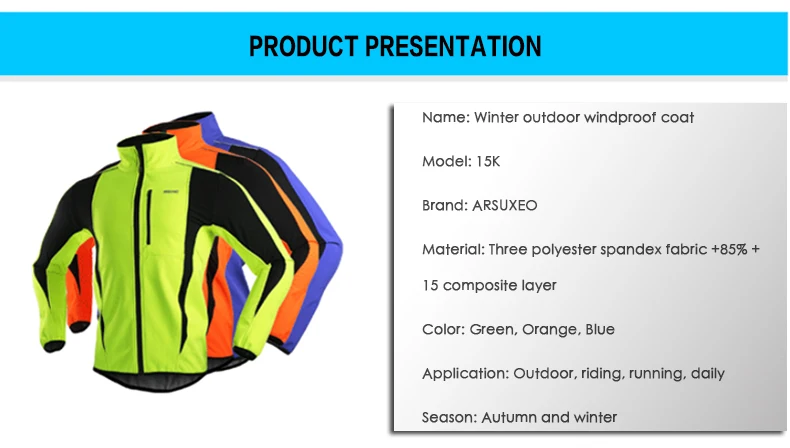 PRODUCT PRESENTATION

Name: Winter outdoor windproof coat

Model: 15K

Brand: ARSUXEO

Material: Three polyester spandex fabric +85% +

15 composite layer

Color: Green, Orange, Blue

Application: Outdoor, riding, running, daily

Season: Autumn and winter